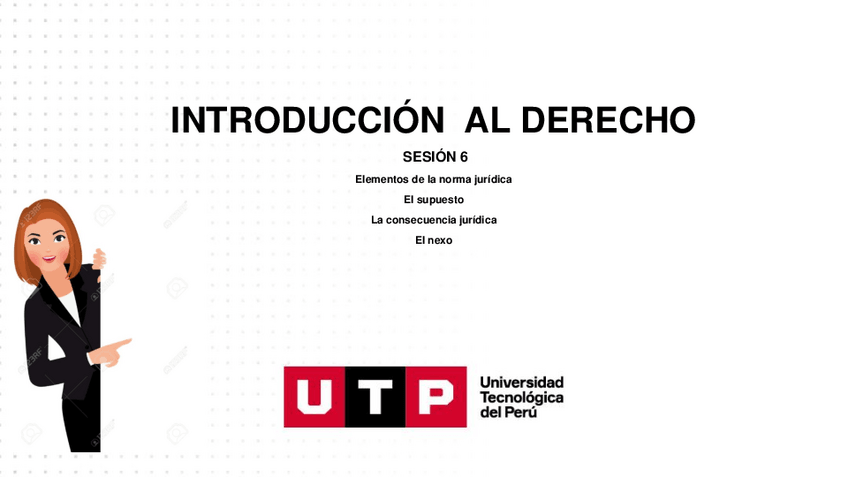 INTRODUCCIÓN AL DERECHO

SESIÓN 6

Elementos de la norma jurídica

El supuesto

La consecuencia jurídica

El nexo

UTP

Universidad Tecnológica del Perú